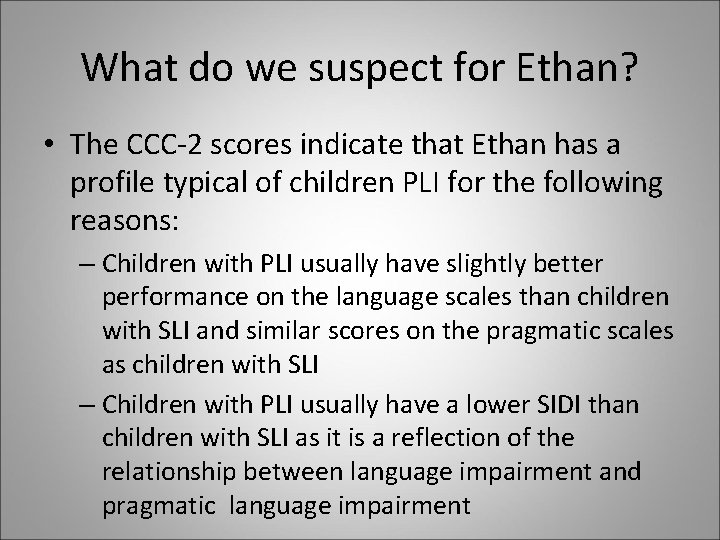 What do we suspect for Ethan?

• The CCC-2 scores indicate that Ethan has a profile typical of children PLI for the following reasons:

– Children with PLI usually have slightly better performance on the language scales than children with SLI and similar scores on the pragmatic scales as children with SLI

– Children with PLI usually have a lower SIDI than children with SLI as it is a reflection of the relationship between language impairment and pragmatic language impairment